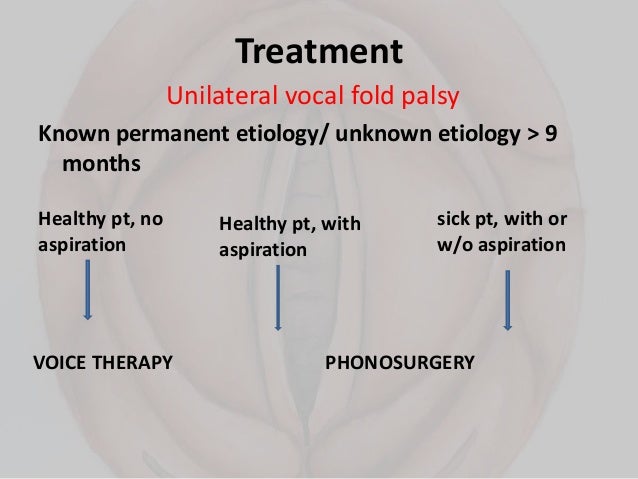 Treatment

Unilateral vocal fold palsy

Known permanent etiology/ unknown etiology > 9 months

Healthy pt, no aspiration

Healthy pt, with aspiration

sick pt, with or w/o aspiration

VOICE THERAPY

PHONOSURGERY